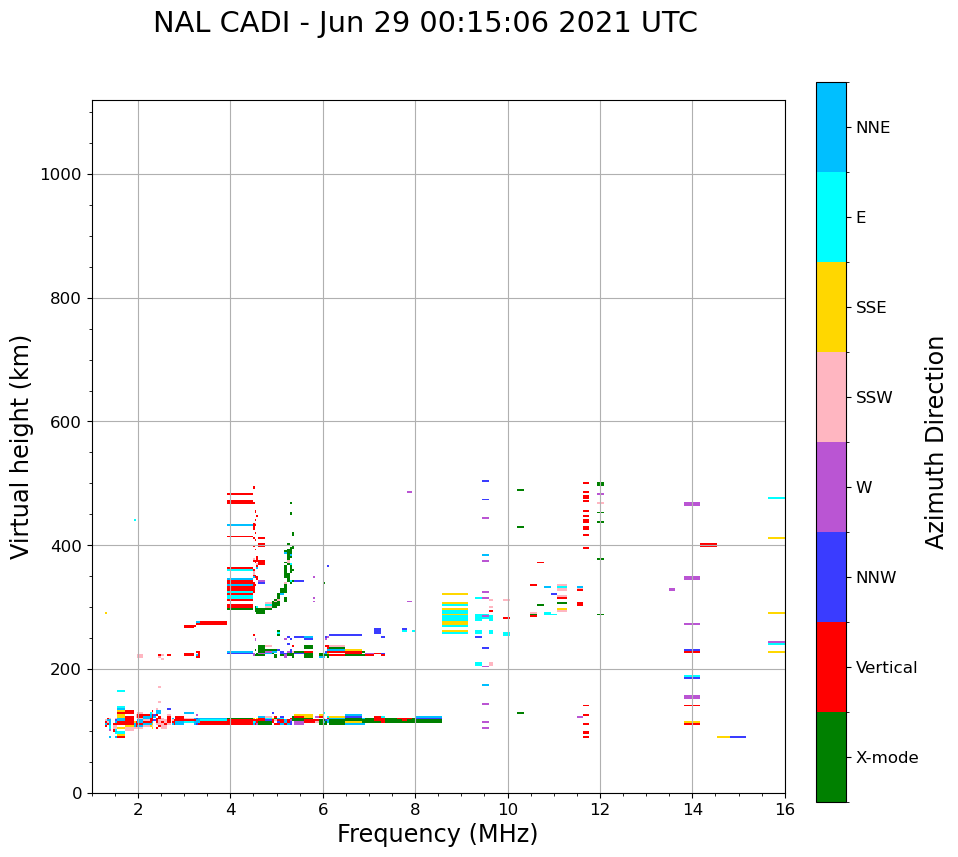 NAL CADI - Jun 29 00:15:06 2021 UTC

Virtual height (km)

1000
800
600
400
200
0

2
4
6
8
10
12
14
16

Frequency (MHz)

NNE
E
SSE
SSW
W
NNW
Vertical
X-mode

Azimuth Direction